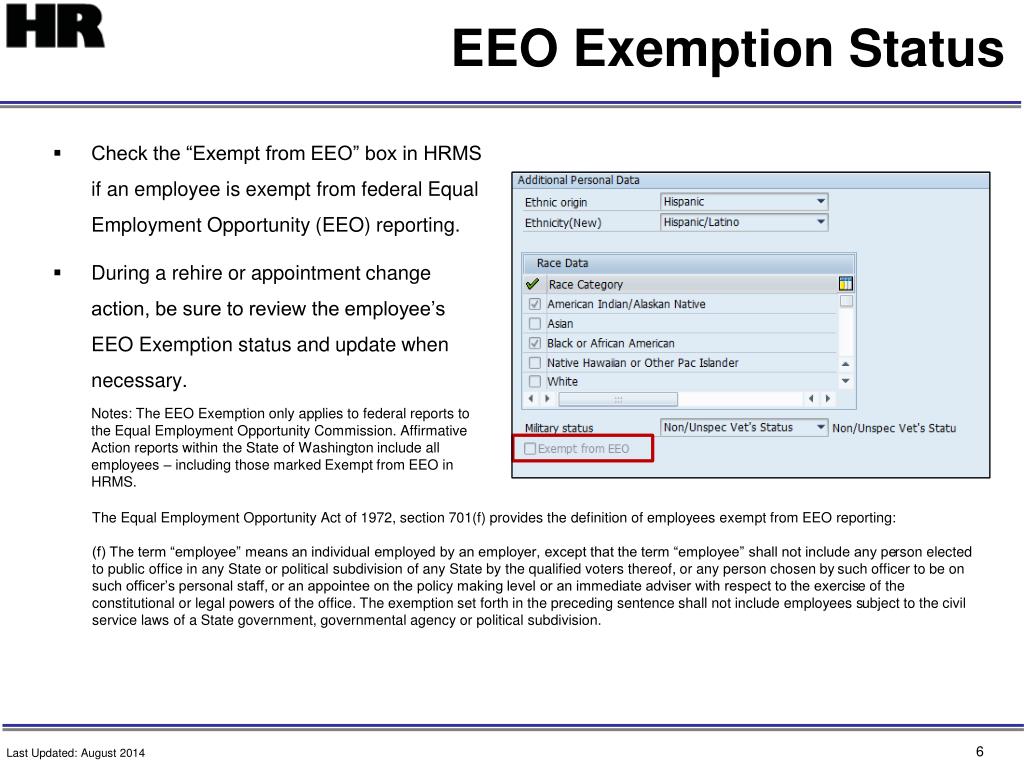 HR

EEO Exemption Status

▪ Check the “Exempt from EEO” box in HRMS if an employee is exempt from federal Equal Employment Opportunity (EEO) reporting.

▪ During a rehire or appointment change action, be sure to review the employee’s EEO Exemption status and update when necessary.

Notes: The EEO Exemption only applies to federal reports to the Equal Employment Opportunity Commission. Affirmative Action reports within the State of Washington include all employees – including those marked Exempt from EEO in HRMS.

Additional Personal Data
Ethnic origin Hispanic
Ethnicity(New) Hispanic/Latino

Race Data
Race Category
American Indian/Alaskan Native
Asian
Black or African American
Native Hawaiian or Other Pac Islander
White

Military status Non/Unspec Vet's Status Non/Unspec Vet's Statu
Exempt from EEO

The Equal Employment Opportunity Act of 1972, section 701(f) provides the definition of employees exempt from EEO reporting:

(f) The term “employee” means an individual employed by an employer, except that the term “employee” shall not include any person elected to public office in any State or political subdivision of any State by the qualified voters thereof, or any person chosen by such officer to be on such officer’s personal staff, or an appointee on the policy making level or an immediate adviser with respect to the exercise of the constitutional or legal powers of the office. The exemption set forth in the preceding sentence shall not include employees subject to the civil service laws of a State government, governmental agency or political subdivision.

Last Updated: August 2014

6